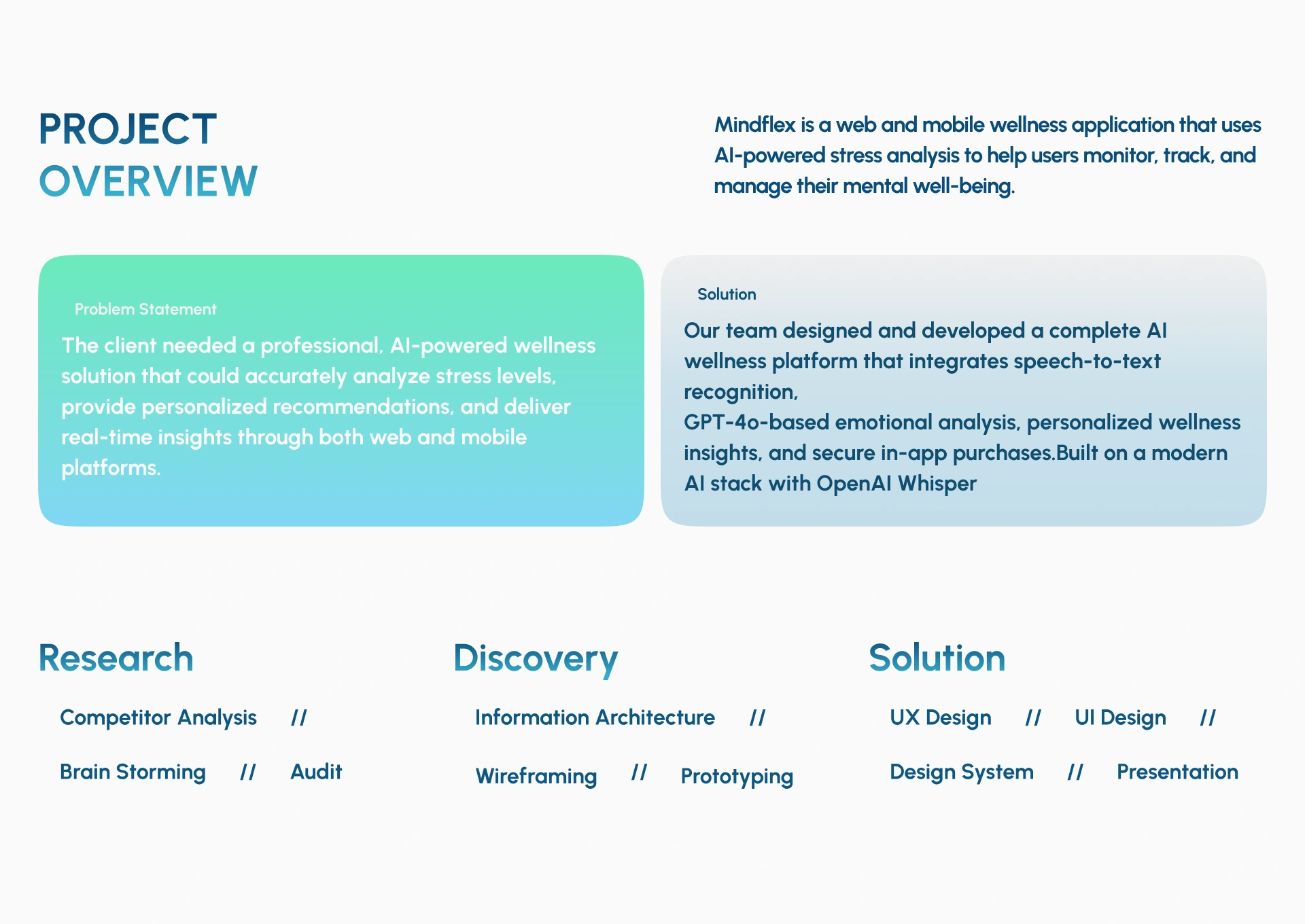 PROJECT
OVERVIEW

Mindflex is a web and mobile wellness application that uses AI-powered stress analysis to help users monitor, track, and manage their mental well-being.

Problem Statement

The client needed a professional, AI-powered wellness solution that could accurately analyze stress levels, provide personalized recommendations, and deliver real-time insights through both web and mobile platforms.

Solution

Our team designed and developed a complete AI wellness platform that integrates speech-to-text recognition,
GPT-4o-based emotional analysis, personalized wellness insights, and secure in-app purchases.Built on a modern AI stack with OpenAI Whisper

Research

Competitor Analysis //

Brain Storming // Audit

Discovery

Information Architecture //

Wireframing // Prototyping

Solution

UX Design // UI Design //

Design System // Presentation